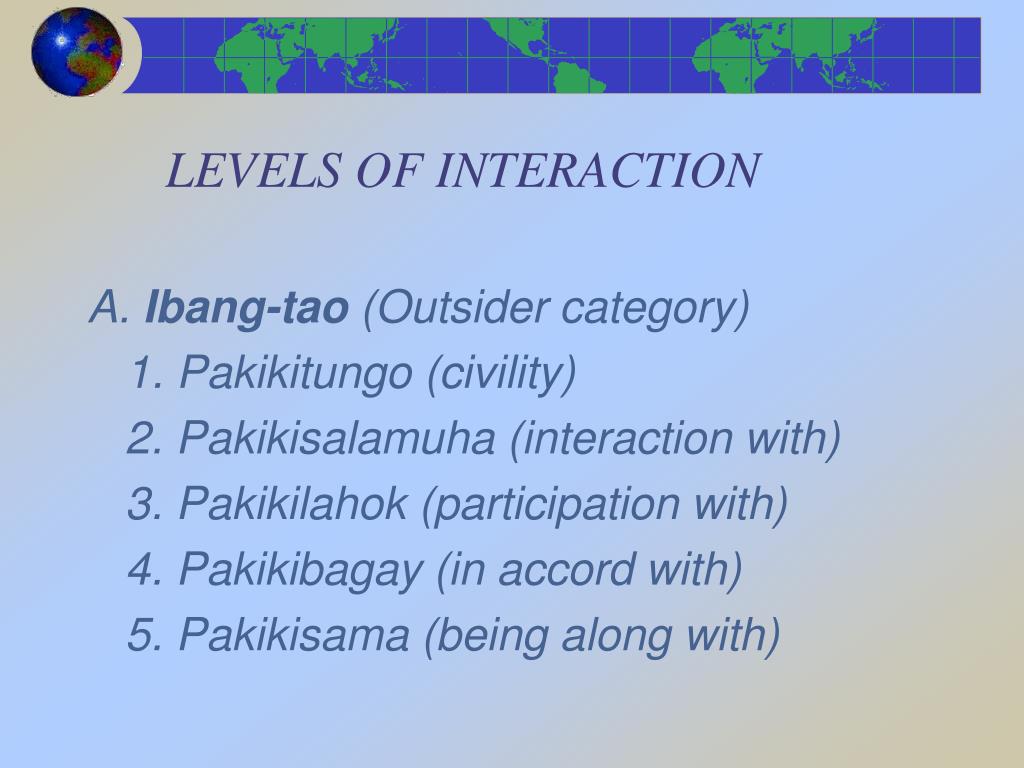 LEVELS OF INTERACTION

A. Ibang-tao (Outsider category)
1. Pakikitungo (civility)
2. Pakikisalamuha (interaction with)
3. Pakikilahok (participation with)
4. Pakikibagay (in accord with)
5. Pakikisama (being along with)